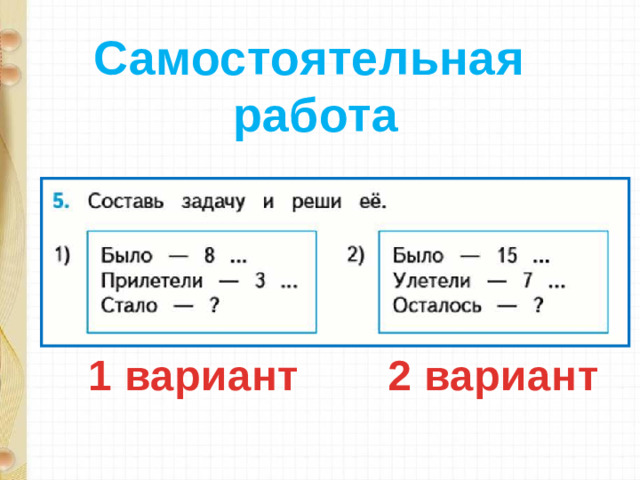 Самостоятельная работа

5. Составь задачу и реши её.

1) Было — 8 …
Прилетели — 3 …
Стало — ?

2) Было — 15 …
Улетели — 7 …
Осталось — ?

1 вариант

2 вариант